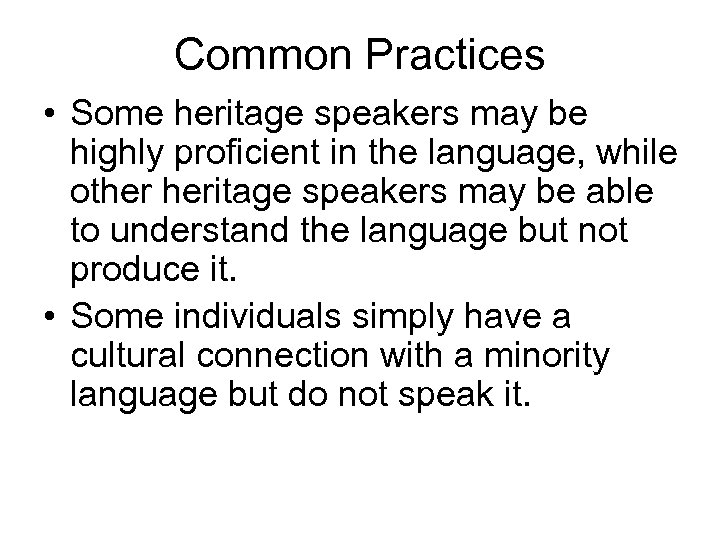 Common Practices

• Some heritage speakers may be highly proficient in the language, while other heritage speakers may be able to understand the language but not produce it.
• Some individuals simply have a cultural connection with a minority language but do not speak it.